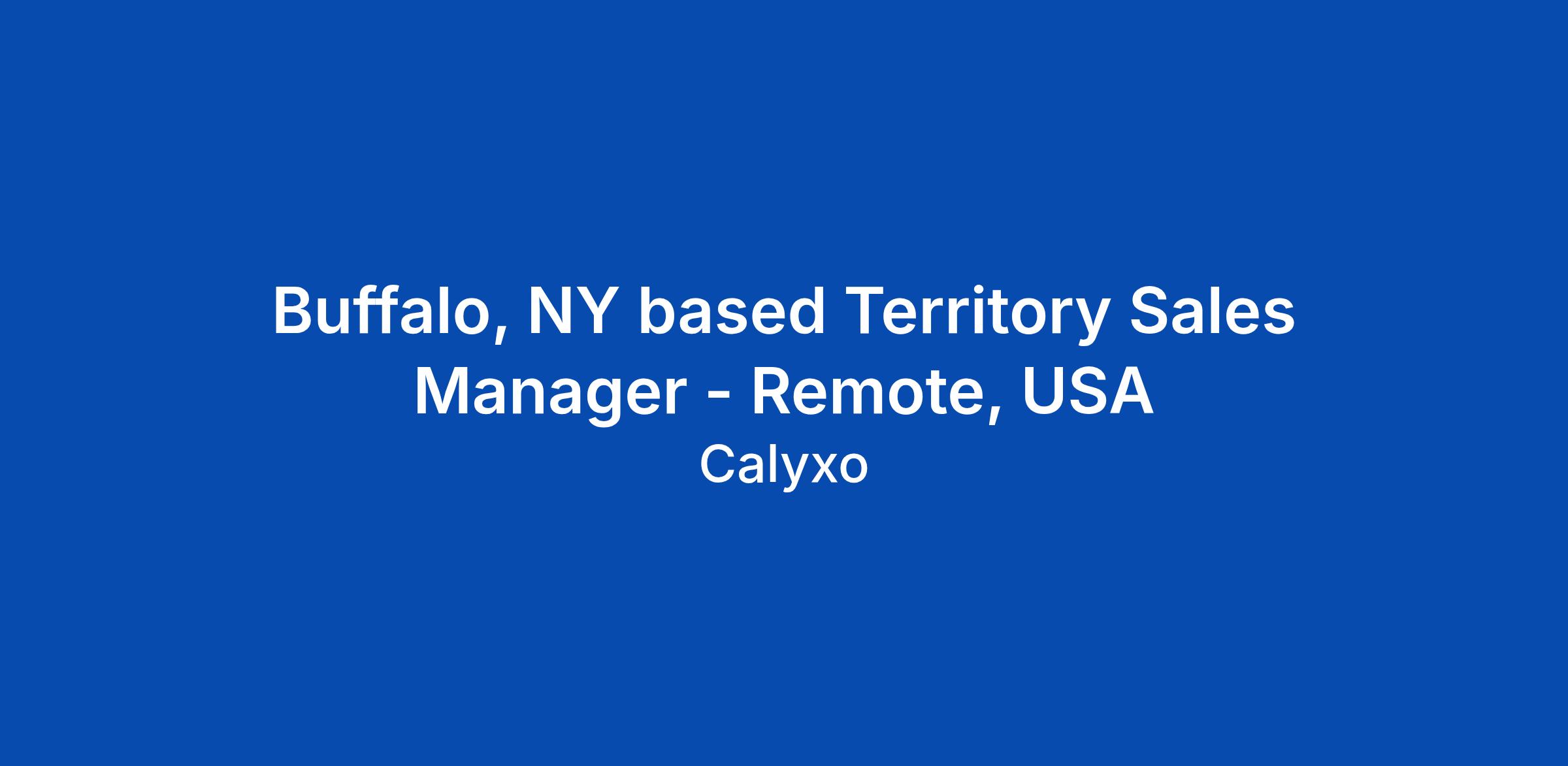 Buffalo, NY based Territory Sales Manager - Remote, USA
Calyxo